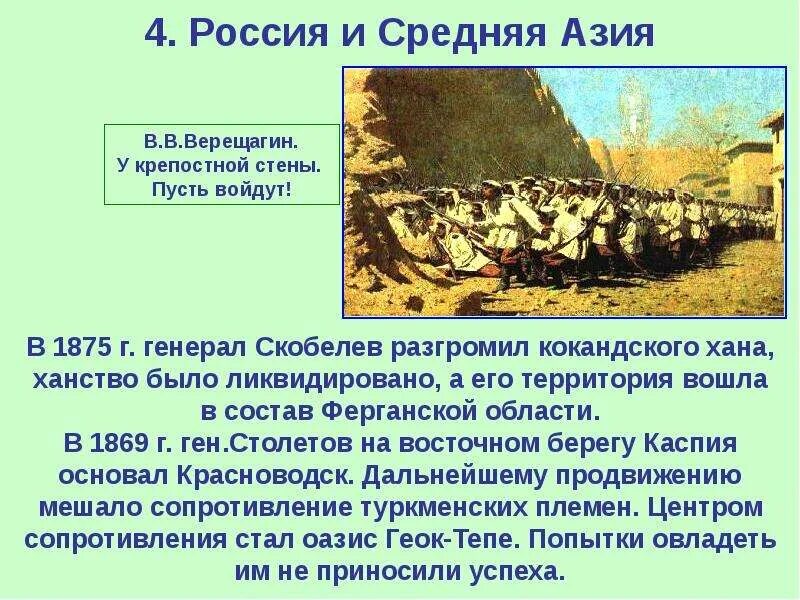 4. Россия и Средняя Азия

В.В.Верещагин.
У крепостной стены.
Пусть войдут!

В 1875 г. генерал Скобелев разгромил кокандского хана, ханство было ликвидировано, а его территория вошла в состав Ферганской области.
В 1869 г. ген.Столетов на восточном берегу Каспия основал Красноводск. Дальнейшему продвижению мешало сопротивление туркменских племен. Центром сопротивления стал оазис Геок-Тепе. Попытки овладеть им не приносили успеха.